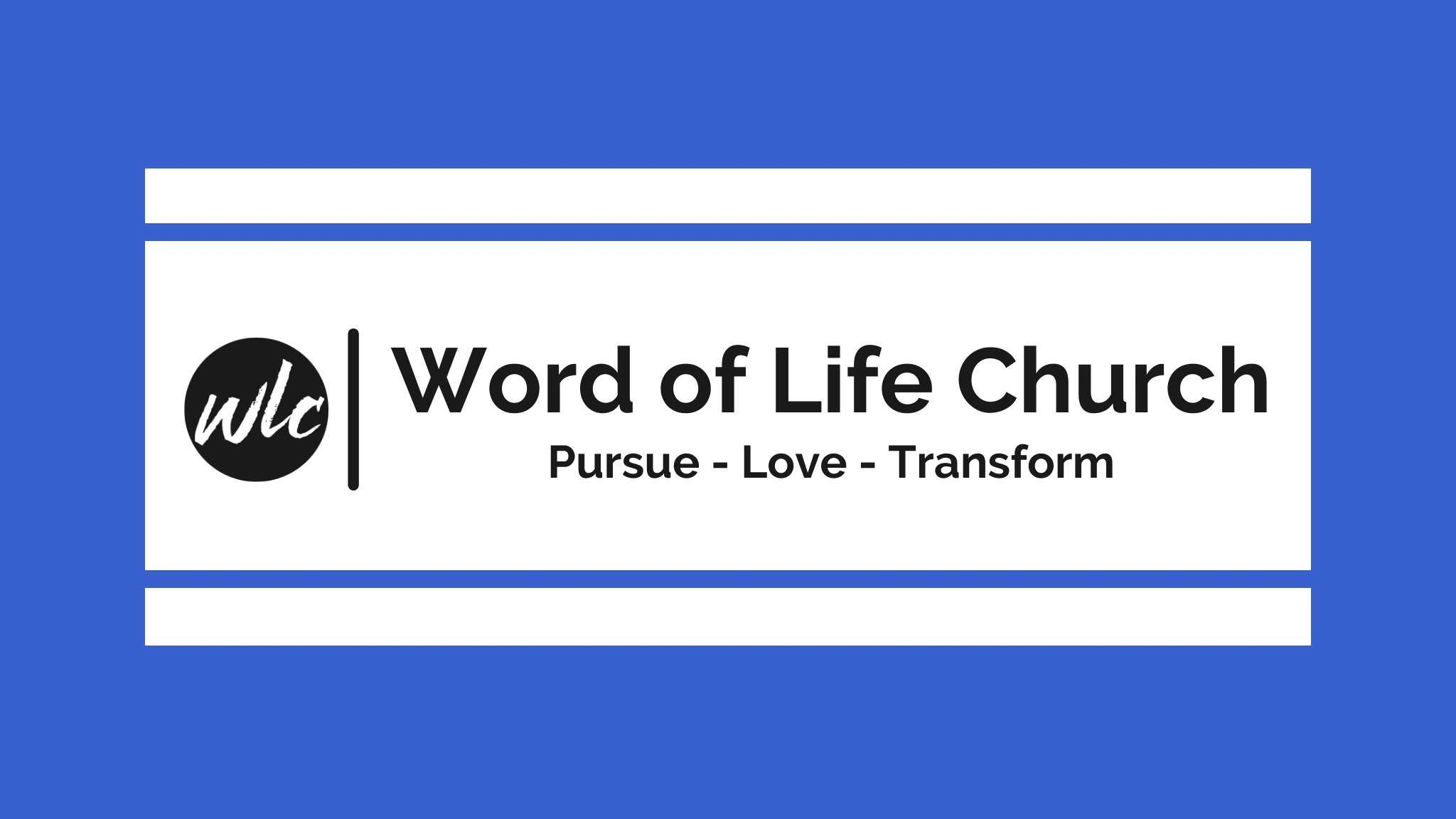 wlc

Word of Life Church

Pursue - Love - Transform